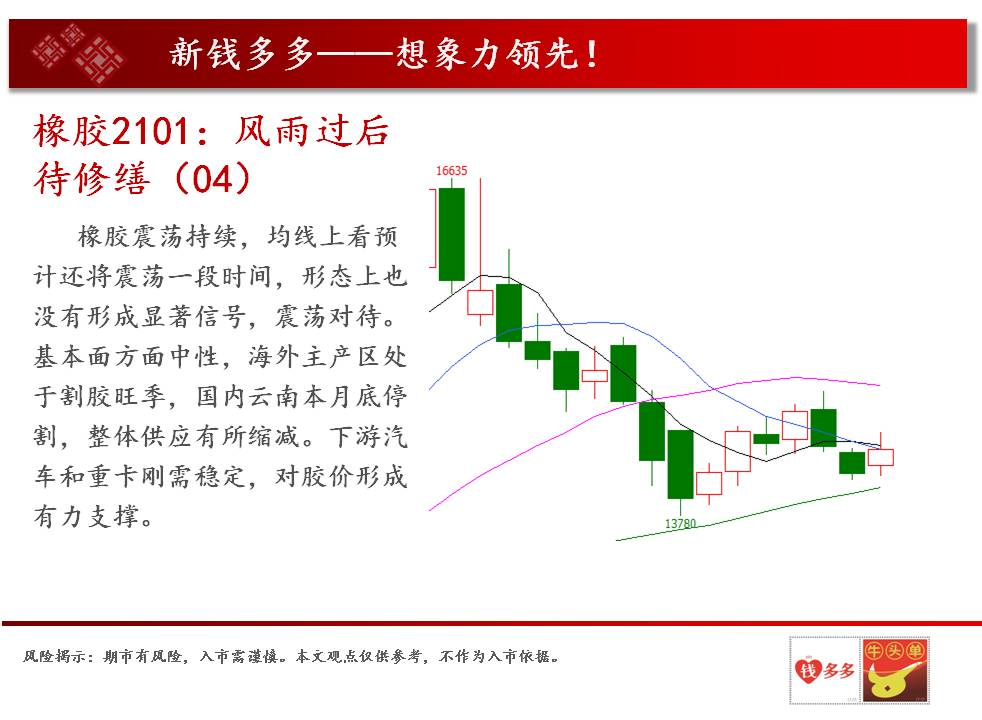 新钱多多——想象力领先！

橡胶2101：风雨过后待修缮（04）

橡胶震荡持续，均线上看预计还将震荡一段时间，形态上也没有形成显著信号，震荡对待。基本面方面中性，海外主产区处于割胶旺季，国内云南本月底停割，整体供应有所缩减。下游汽车和重卡刚需稳定，对胶价形成有力支撑。

16635

13780

风险揭示：期市有风险，入市需谨慎。本文观点仅供参考，不作为入市依据。

钱多多

牛头单